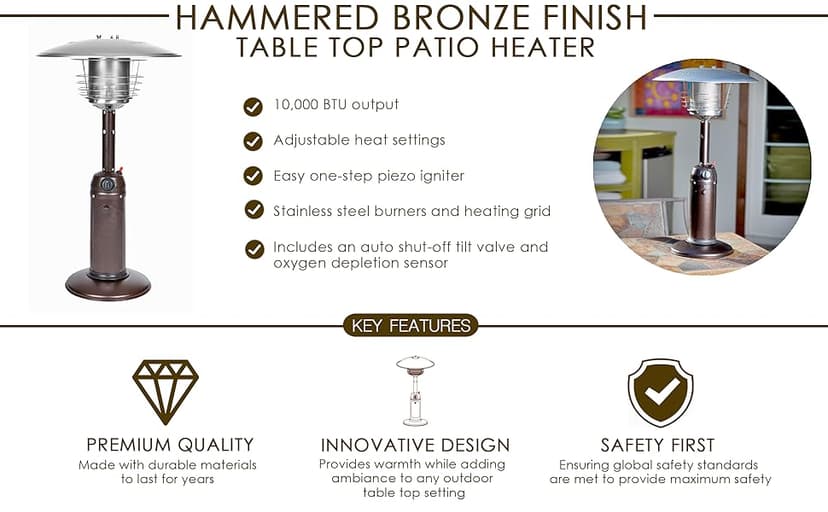 HAMMERED BRONZE FINISH
TABLE TOP PATIO HEATER

10,000 BTU output

Adjustable heat settings

Easy one-step piezo igniter

Stainless steel burners and heating grid

Includes an auto shut-off tilt valve and oxygen depletion sensor

KEY FEATURES

PREMIUM QUALITY
Made with durable materials to last for years

INNOVATIVE DESIGN
Provides warmth while adding ambiance to any outdoor table top setting

SAFETY FIRST
Ensuring global safety standards are met to provide maximum safety